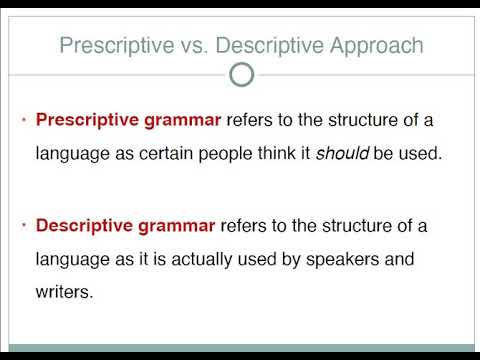 Prescriptive vs. Descriptive Approach

• Prescriptive grammar refers to the structure of a language as certain people think it should be used.

• Descriptive grammar refers to the structure of a language as it is actually used by speakers and writers.